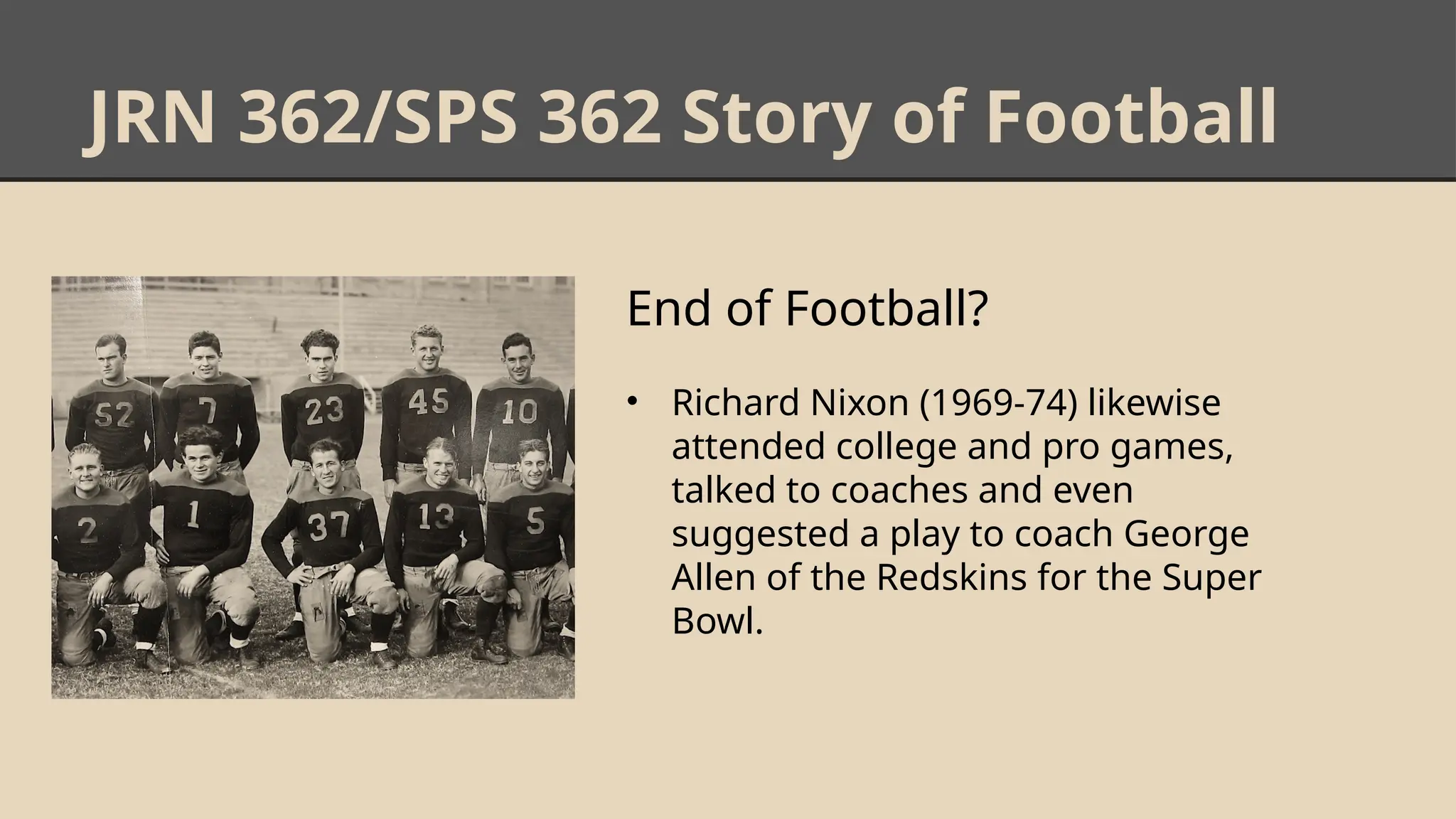 JRN 362/SPS 362 Story of Football

52 7 23 45 10
2 1 37 13 5

End of Football?

• Richard Nixon (1969-74) likewise attended college and pro games, talked to coaches and even suggested a play to coach George Allen of the Redskins for the Super Bowl.